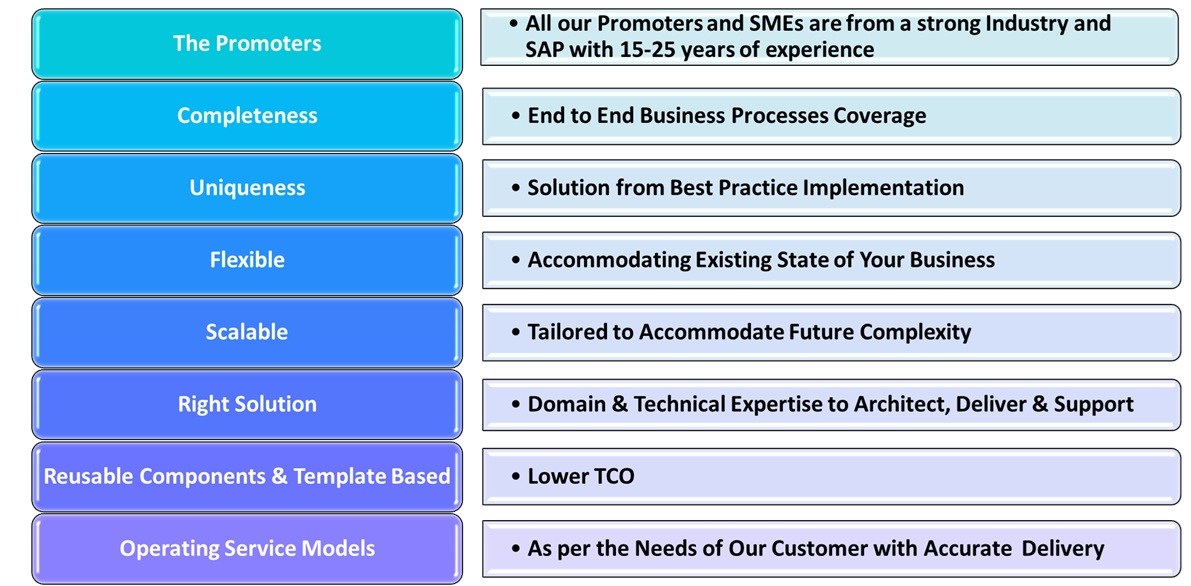 The Promoters

• All our Promoters and SMEs are from a strong Industry and SAP with 15-25 years of experience

Completeness

• End to End Business Processes Coverage

Uniqueness

• Solution from Best Practice Implementation

Flexible

• Accommodating Existing State of Your Business

Scalable

• Tailored to Accommodate Future Complexity

Right Solution

• Domain & Technical Expertise to Architect, Deliver & Support

Reusable Components & Template Based

• Lower TCO

Operating Service Models

• As per the Needs of Our Customer with Accurate Delivery